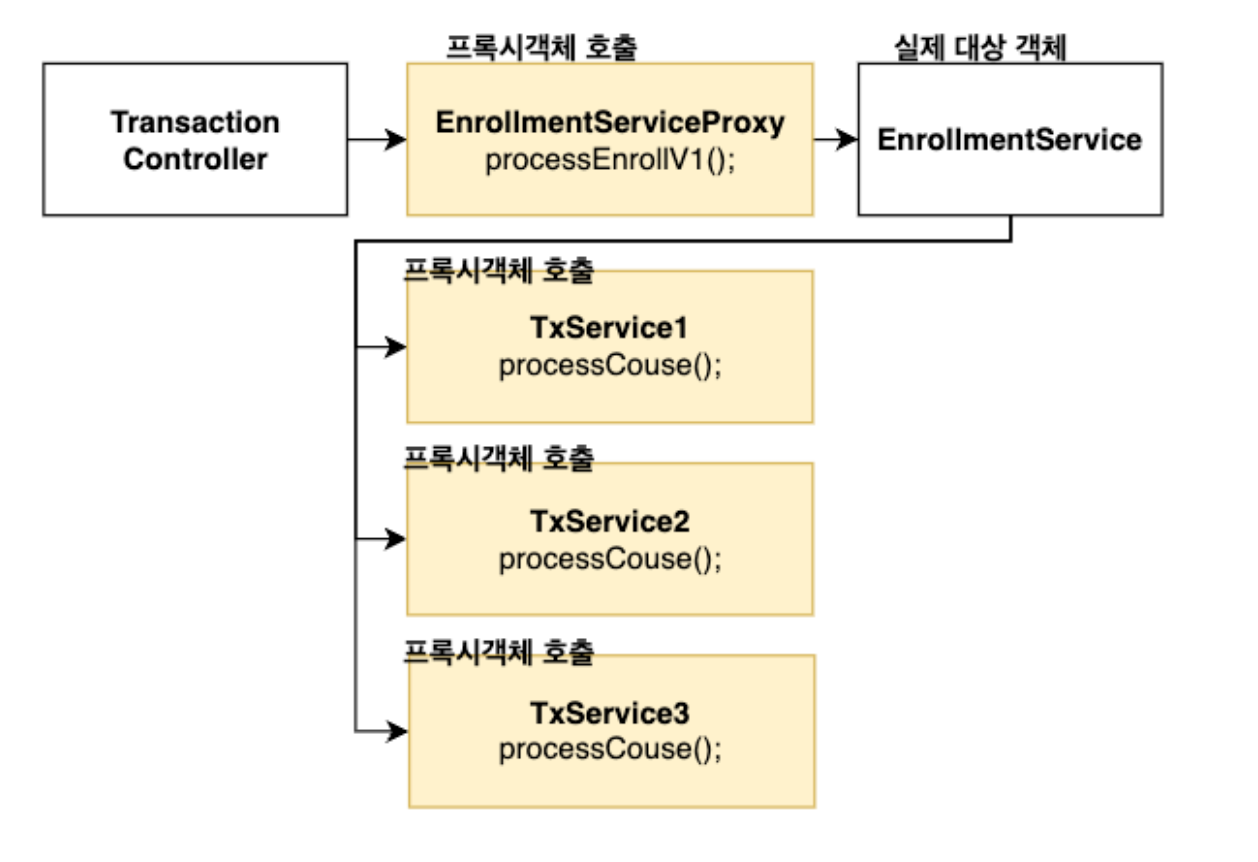 Transaction Controller

프록시객체 호출

EnrollmentServiceProxy
processEnrollV1();

실제 대상 객체

EnrollmentService

프록시객체 호출

TxService1
processCouse();

프록시객체 호출

TxService2
processCouse();

프록시객체 호출

TxService3
processCouse();